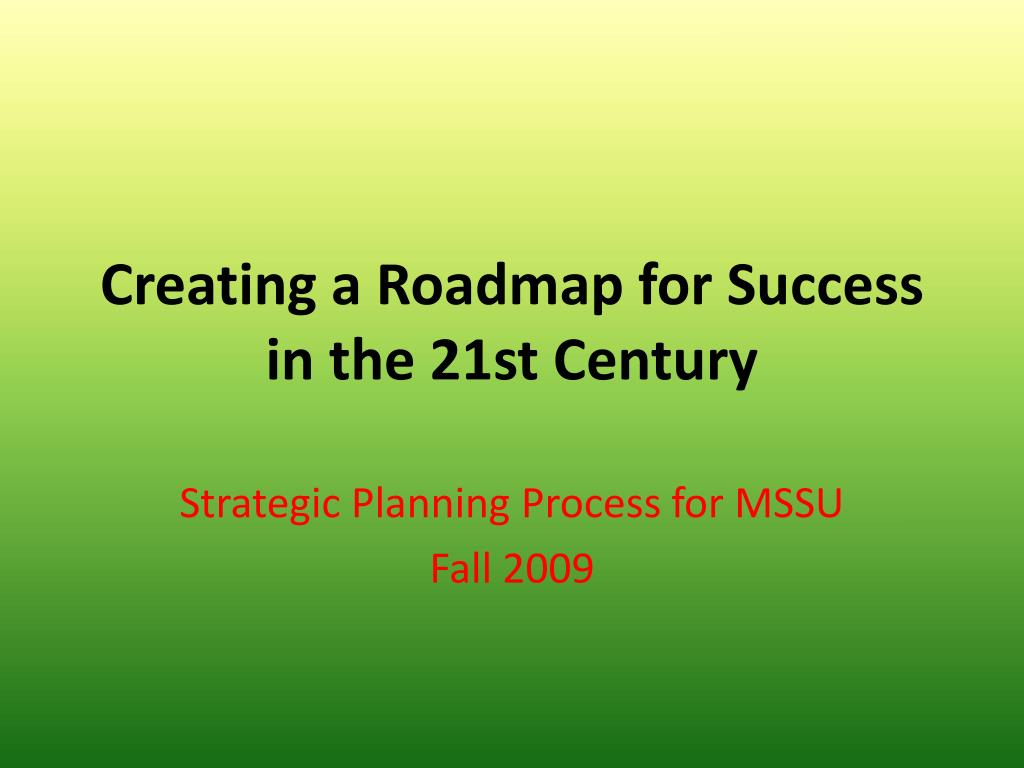 Creating a Roadmap for Success in the 21st Century

Strategic Planning Process for MSSU
Fall 2009